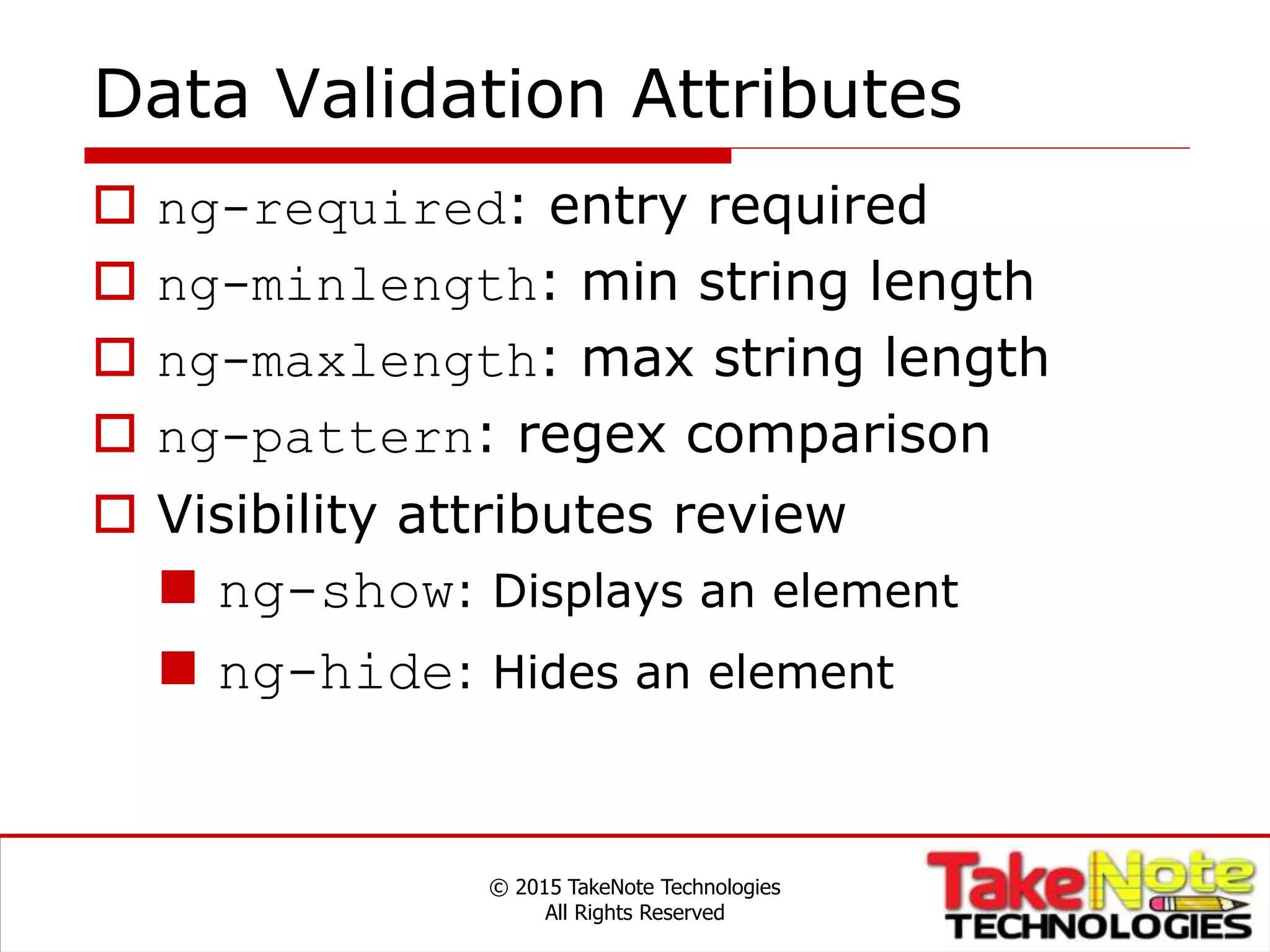 Data Validation Attributes

ng-required: entry required

ng-minlength: min string length

ng-maxlength: max string length

ng-pattern: regex comparison

Visibility attributes review

ng-show: Displays an element

ng-hide: Hides an element

© 2015 TakeNote Technologies
All Rights Reserved

TakeNote TECHNOLOGIES